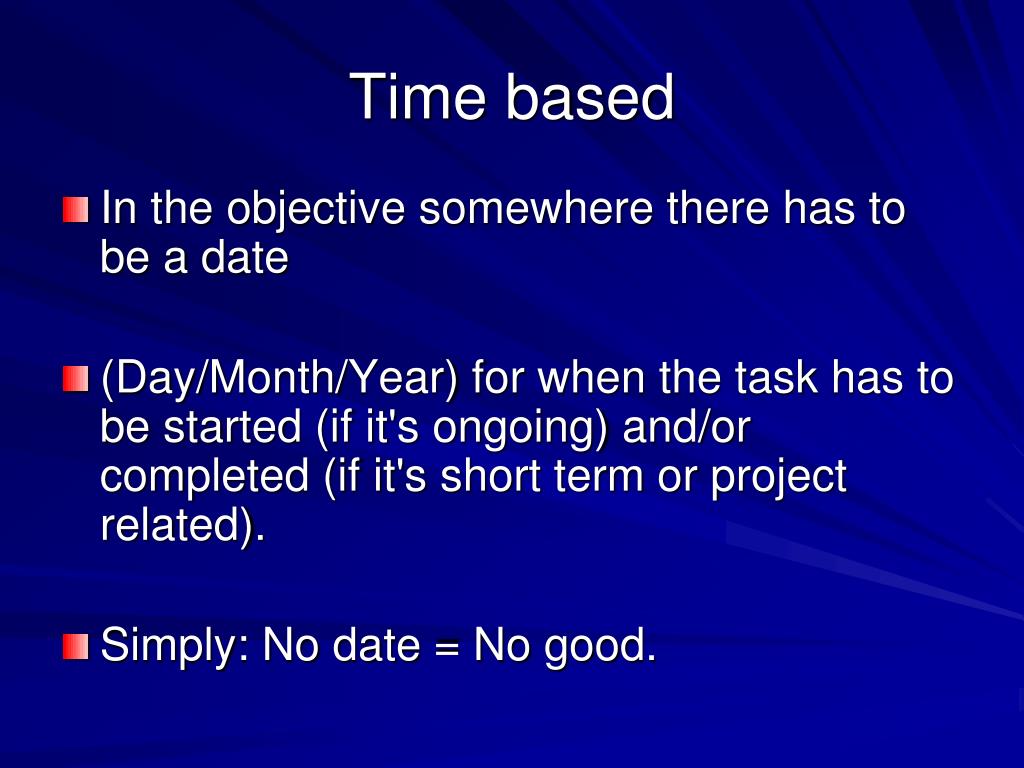 Time based

In the objective somewhere there has to be a date

(Day/Month/Year) for when the task has to be started (if it's ongoing) and/or completed (if it's short term or project related).

Simply: No date = No good.